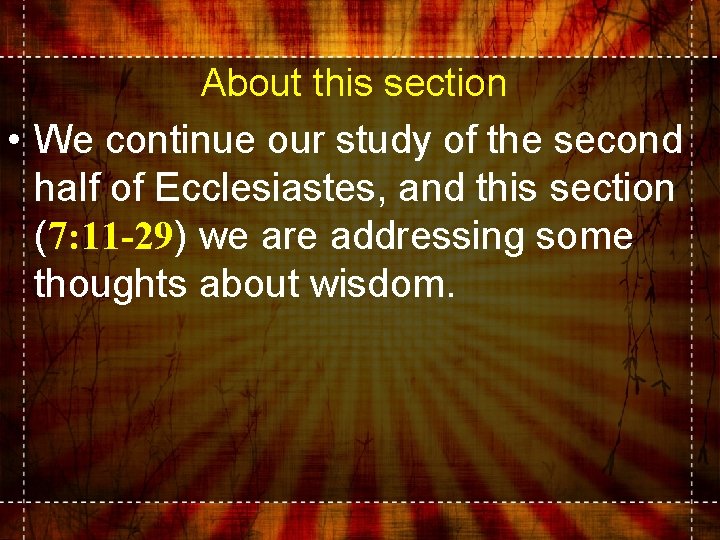 About this section

• We continue our study of the second half of Ecclesiastes, and this section (7:11-29) we are addressing some thoughts about wisdom.